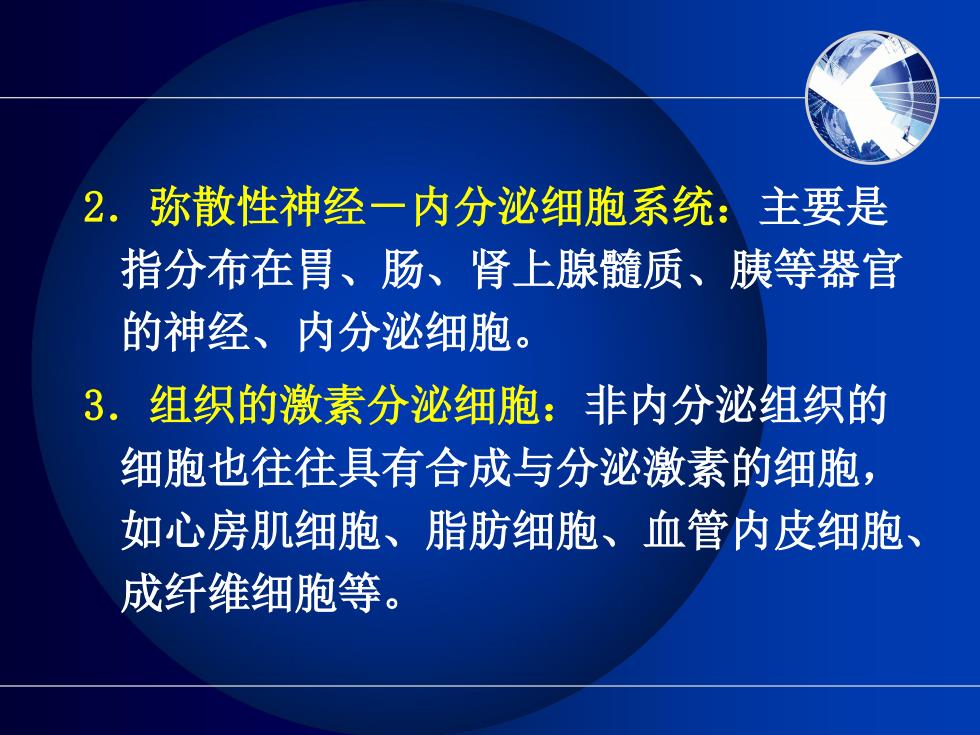 2．弥散性神经－内分泌细胞系统：主要是指分布在胃、肠、肾上腺髓质、胰等器官的神经、内分泌细胞。

3．组织的激素分泌细胞：非内分泌组织的细胞也往往具有合成与分泌激素的细胞，如心房肌细胞、脂肪细胞、血管内皮细胞、成纤维细胞等。